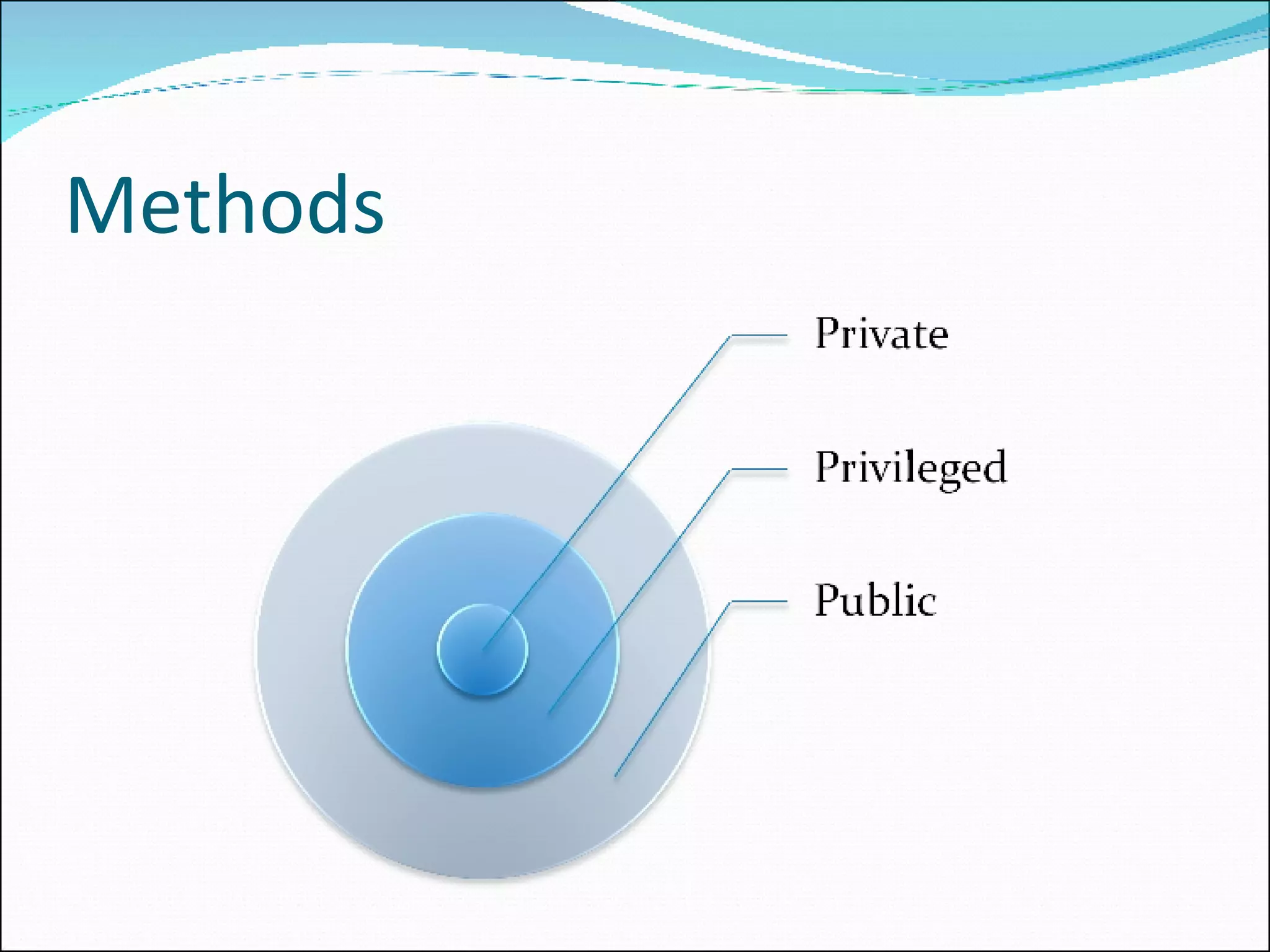 Methods

Private

Privileged

Public